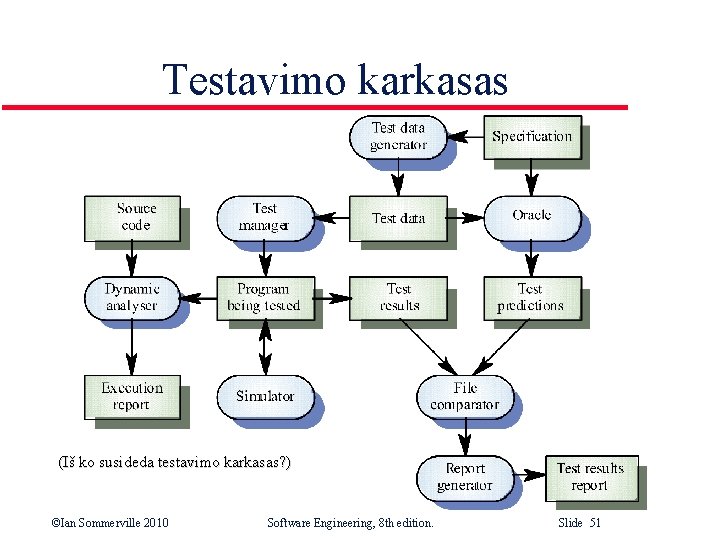 Testavimo karkasas

Test data generator

Specification

Source code

Test manager

Test data

Oracle

Dynamic analyser

Program being tested

Test results

Test predictions

Execution report

Simulator

File comparator

Report generator

Test results report

(Iš ko susideda testavimo karkasas?)

©Ian Sommerville 2010 Software Engineering, 8th edition. Slide 51